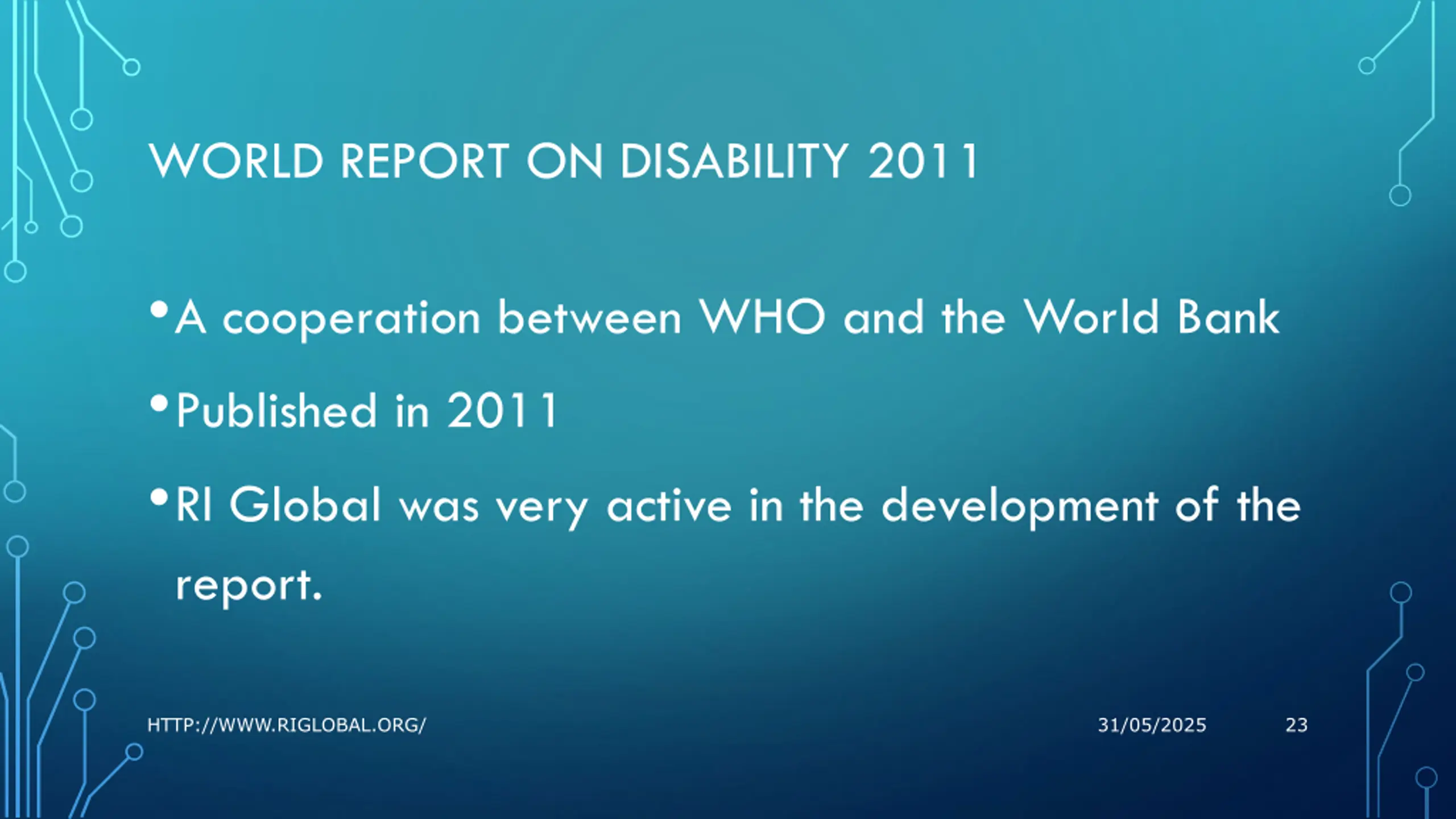 WORLD REPORT ON DISABILITY 2011

• A cooperation between WHO and the World Bank

• Published in 2011

• RI Global was very active in the development of the report.

HTTP://WWW.RIGLOBAL.ORG/

31/05/2025

23